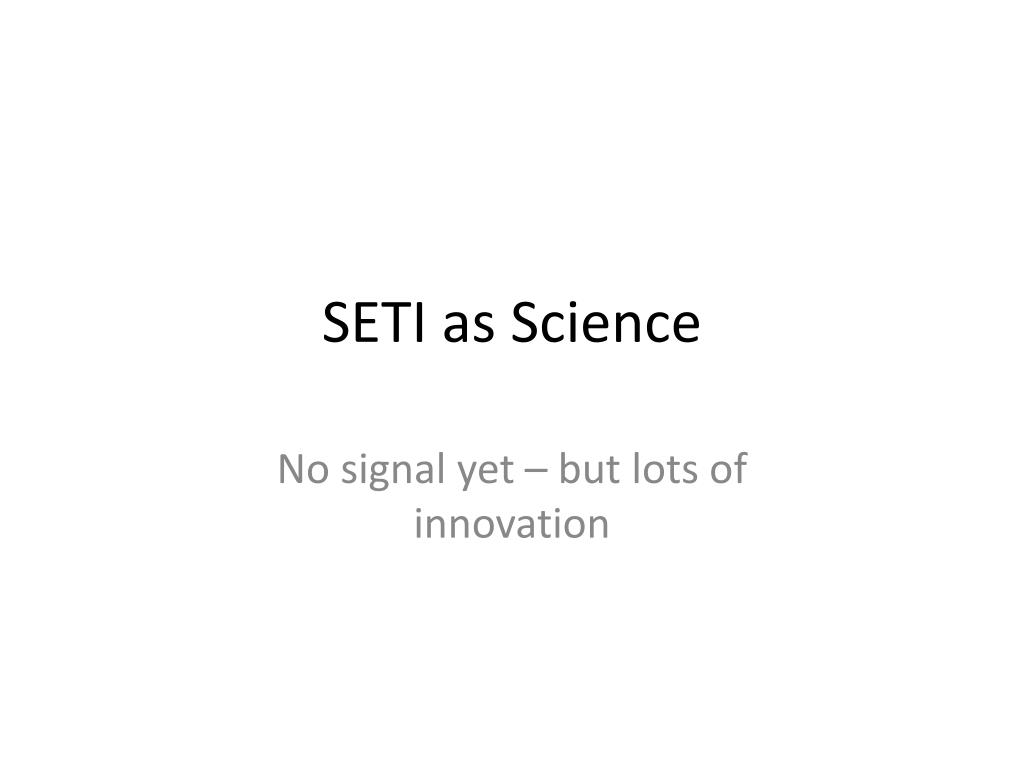 SETI as Science

No signal yet – but lots of innovation